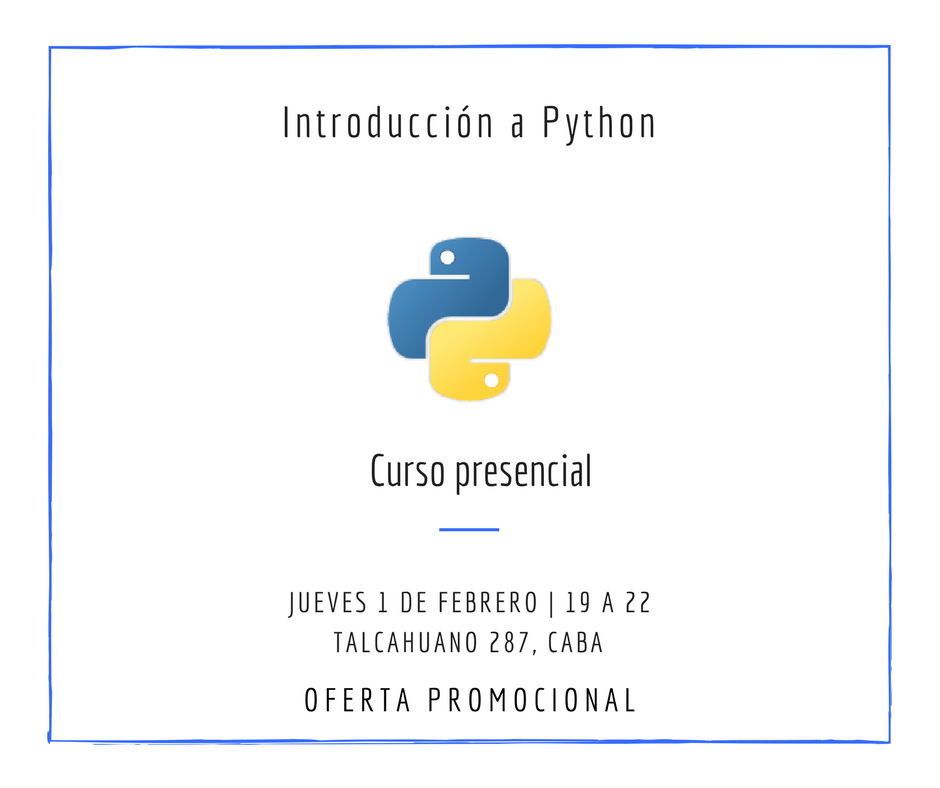 Introducción a Python

Curso presencial

JUEVES 1 DE FEBRERO | 19 A 22
TALCAHUANO 287, CABA

OFERTA PROMOCIONAL